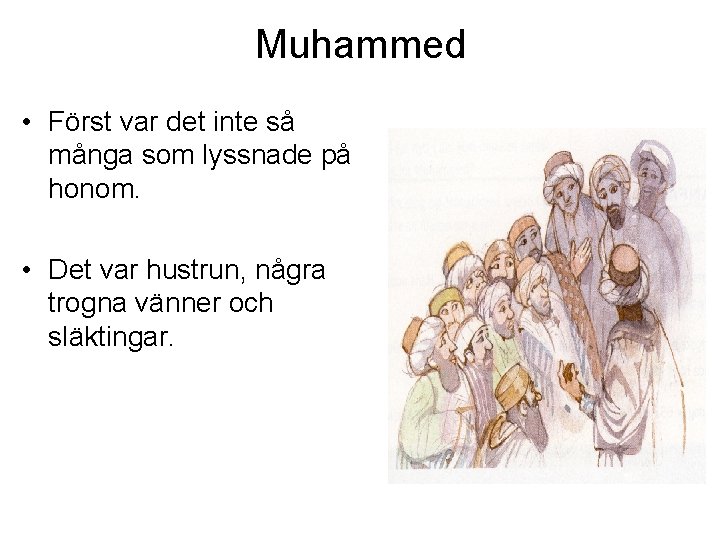 Muhammed

• Först var det inte så många som lyssnade på honom.

• Det var hustrun, några trogna vänner och släktingar.